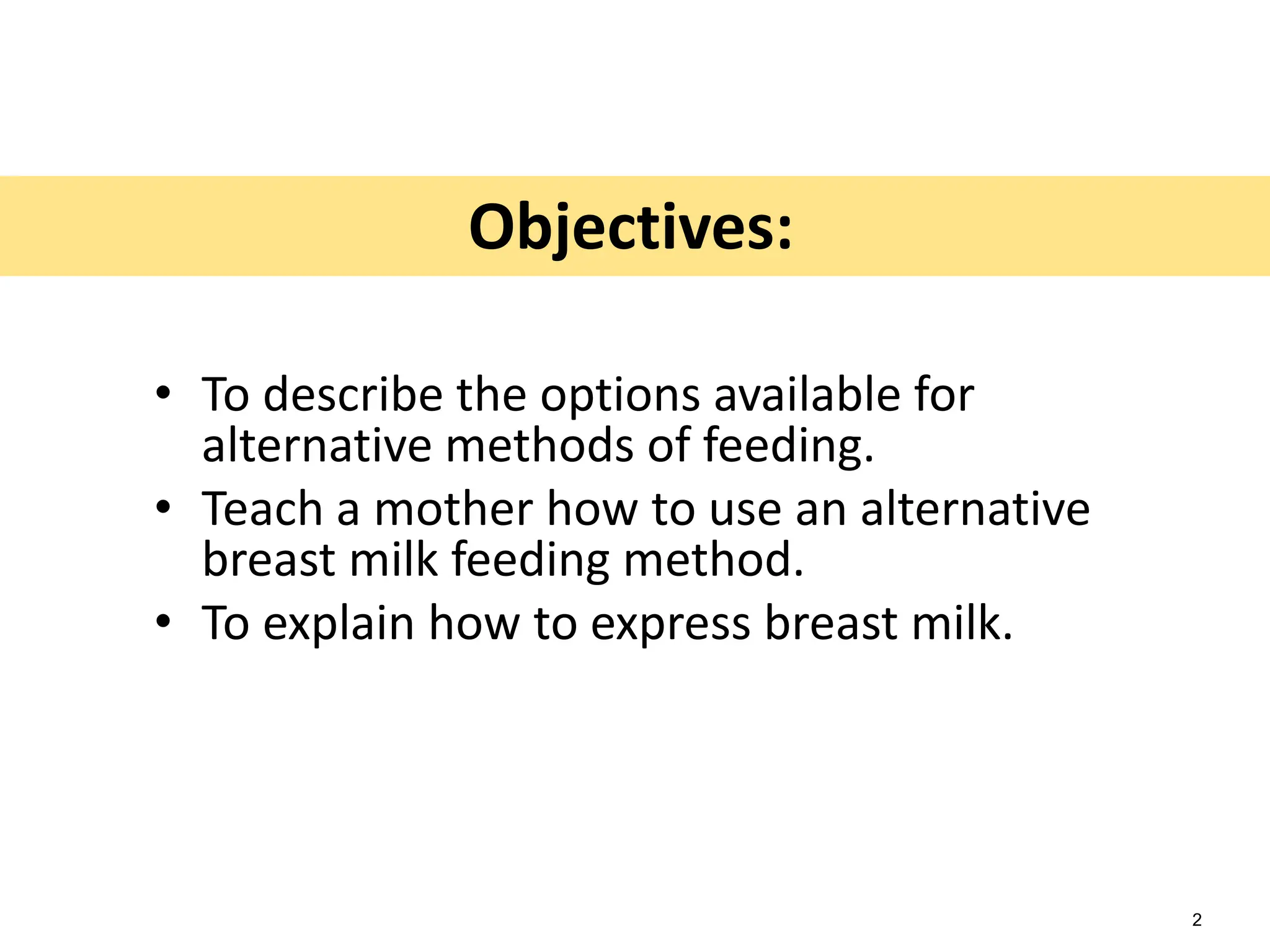 Objectives:

• To describe the options available for alternative methods of feeding.
• Teach a mother how to use an alternative breast milk feeding method.
• To explain how to express breast milk.

2